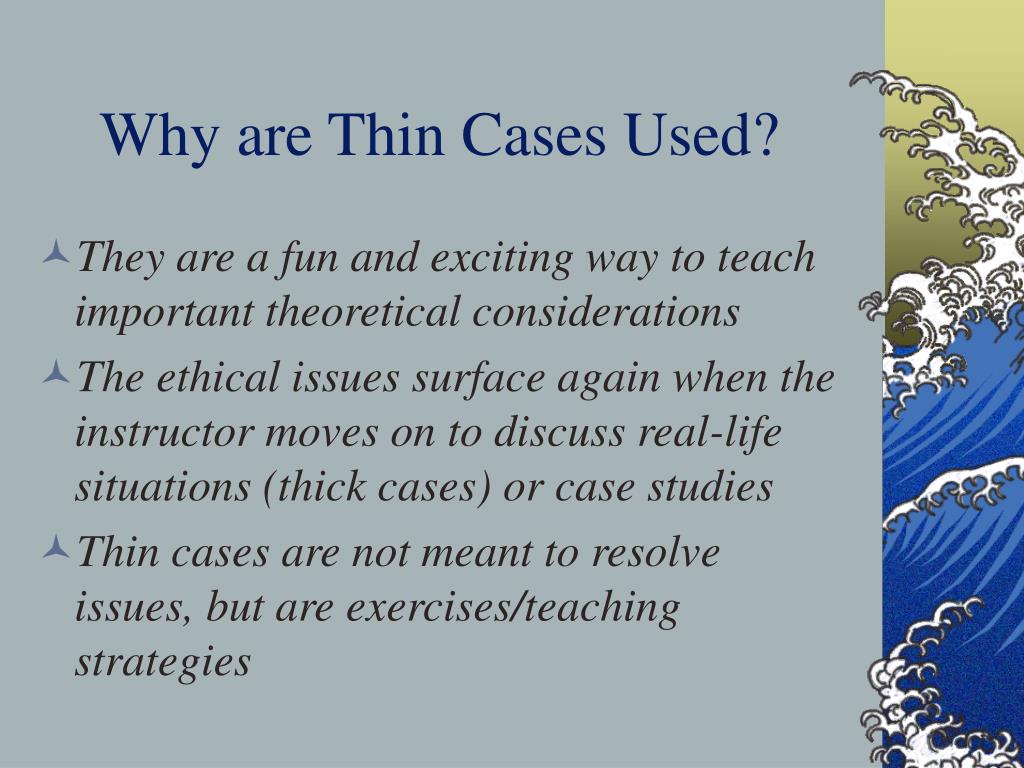 Why are Thin Cases Used?

They are a fun and exciting way to teach important theoretical considerations

The ethical issues surface again when the instructor moves on to discuss real-life situations (thick cases) or case studies

Thin cases are not meant to resolve issues, but are exercises/teaching strategies